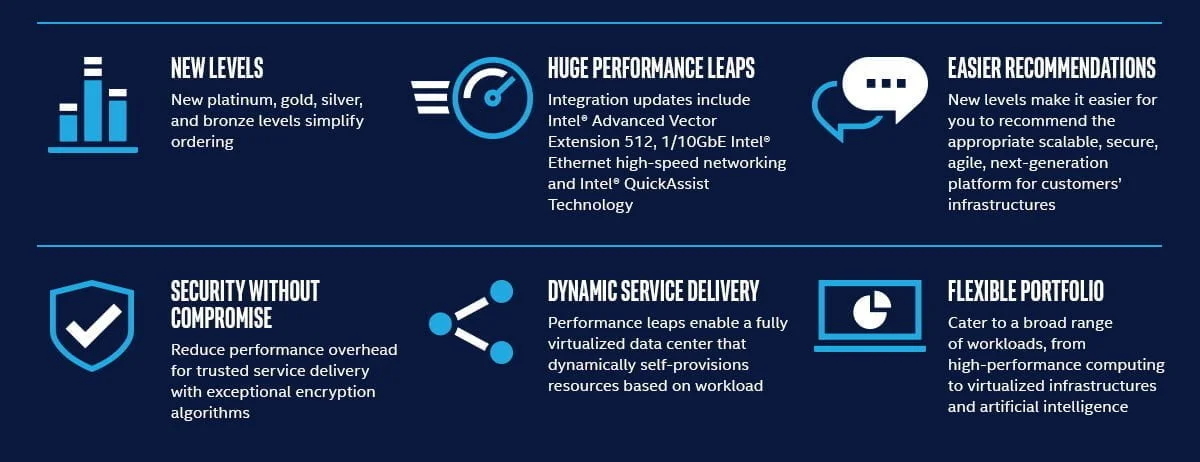 NEW LEVELS
New platinum, gold, silver, and bronze levels simplify ordering

HUGE PERFORMANCE LEAPS
Integration updates include Intel® Advanced Vector Extension 512, 1/10GbE Intel® Ethernet high-speed networking and Intel® QuickAssist Technology

EASIER RECOMMENDATIONS
New levels make it easier for you to recommend the appropriate scalable, secure, agile, next-generation platform for customers' infrastructures

SECURITY WITHOUT COMPROMISE
Reduce performance overhead for trusted service delivery with exceptional encryption algorithms

DYNAMIC SERVICE DELIVERY
Performance leaps enable a fully virtualized data center that dynamically self-provisions resources based on workload

FLEXIBLE PORTFOLIO
Cater to a broad range of workloads, from high-performance computing to virtualized infrastructures and artificial intelligence